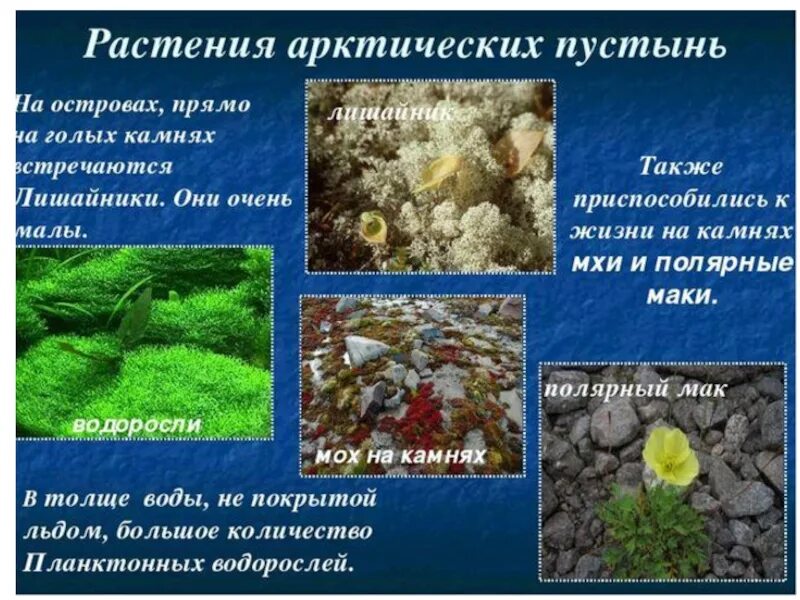 Растения арктических пустынь

На островах, прямо на голых камнях встречаются Лишайники. Они очень малы.

лишайник

Также приспособились к жизни на камнях мхи и полярные маки.

водоросли

мох на камнях

полярный мак

В толще воды, не покрытой льдом, большое количество Планктонных водорослей.